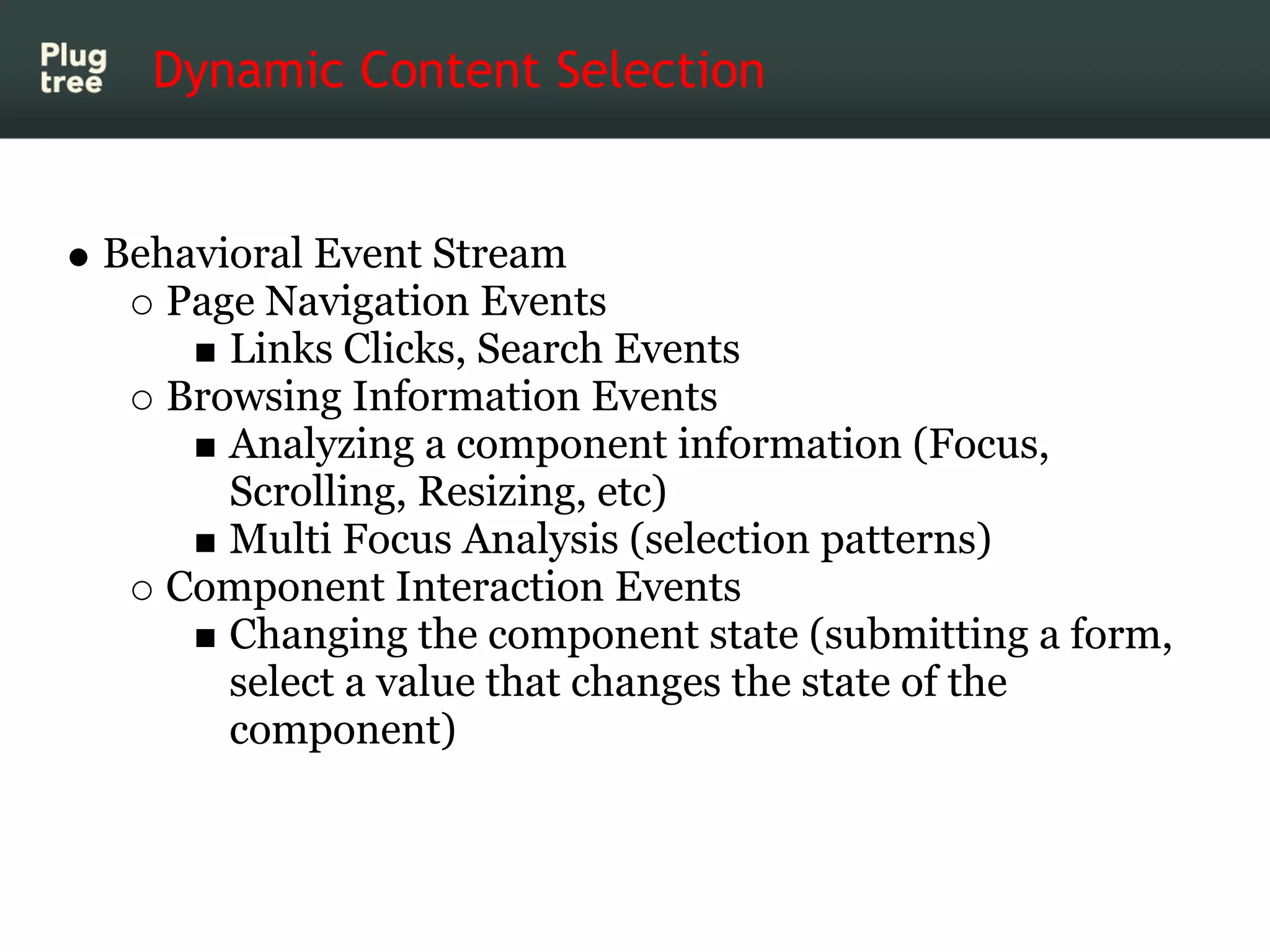 Plug tree

Dynamic Content Selection

● Behavioral Event Stream
  ○ Page Navigation Events
    ■ Links Clicks, Search Events
  ○ Browsing Information Events
    ■ Analyzing a component information (Focus, Scrolling, Resizing, etc)
    ■ Multi Focus Analysis (selection patterns)
  ○ Component Interaction Events
    ■ Changing the component state (submitting a form, select a value that changes the state of the component)